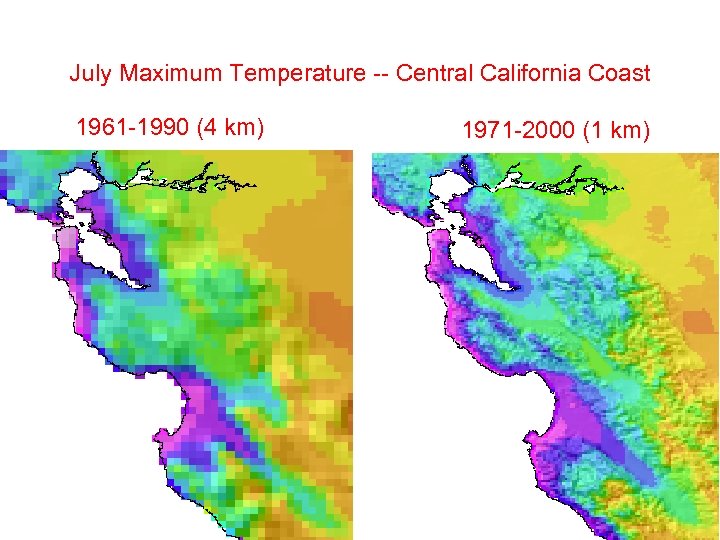 July Maximum Temperature -- Central California Coast

1961-1990 (4 km)

1971-2000 (1 km)